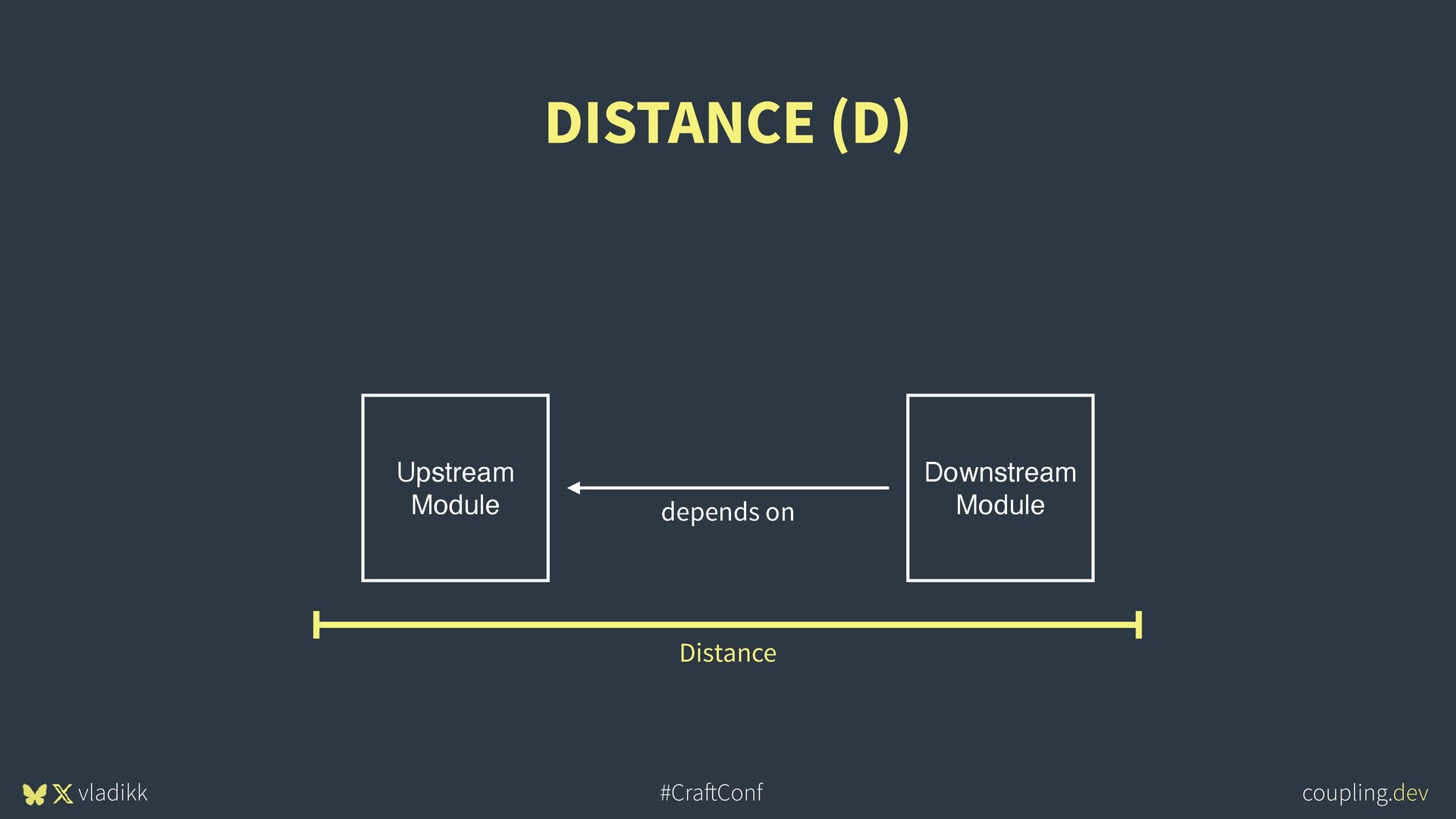 DISTANCE (D)

Upstream Module

depends on

Downstream Module

Distance

vladikk

#CraftConf

coupling.dev